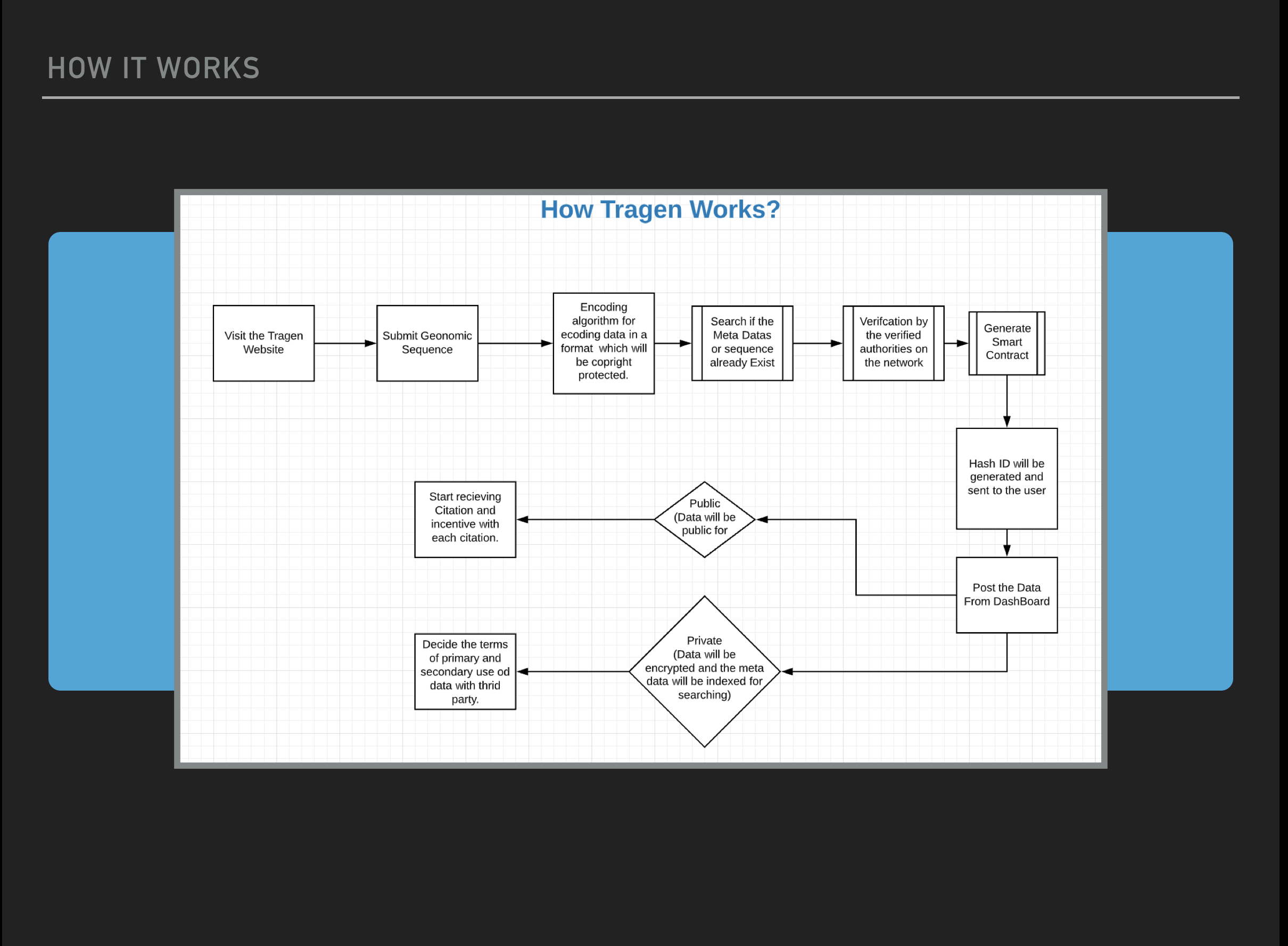 HOW IT WORKS

How Tragen Works?

Visit the Tragen Website

Submit Geonomic Sequence

Encoding algorithm for ecoding data in a format which will be copright protected.

Search if the Meta Datas or sequence already Exist

Verifcation by the verified authorities on the network

Generate Smart Contract

Hash ID will be generated and sent to the user

Post the Data From DashBoard

Public (Data will be public for

Start recieving Citation and incentive with each citation.

Private (Data will be encrypted and the meta data will be indexed for searching)

Decide the terms of primary and secondary use od data with thrid party.